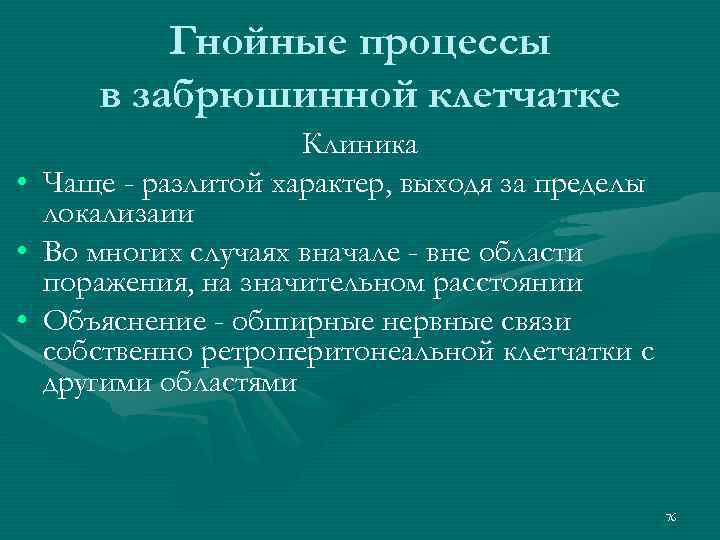 Гнойные процессы в забрюшинной клетчатке

Клиника

• Чаще - разлитой характер, выходя за пределы локализаии
• Во многих случаях вначале - вне области поражения, на значительном расстоянии
• Объяснение - обширные нервные связи собственно ретроперитонеальной клетчатки с другими областями

76